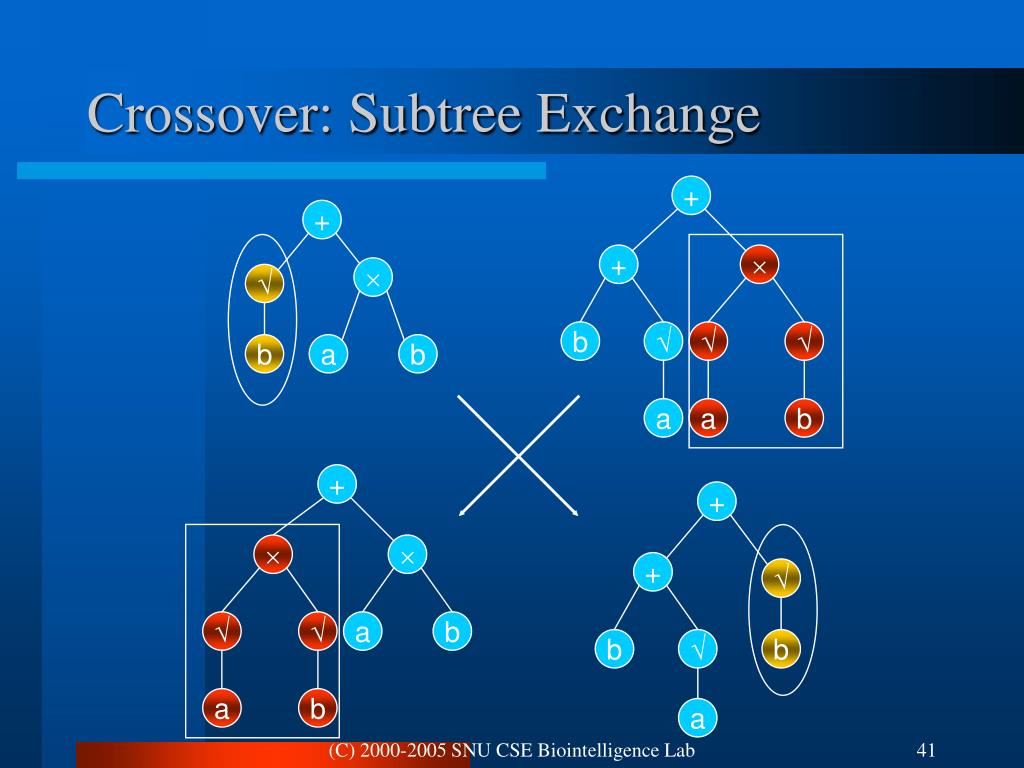 Crossover: Subtree Exchange

+
√
×
b
a
b

+
+
×
b
√
√
√
a
a
b

+
×
×
√
√
a
b
a
b

+
+
√
b
√
b
a

(C) 2000-2005 SNU CSE Biointelligence Lab

41